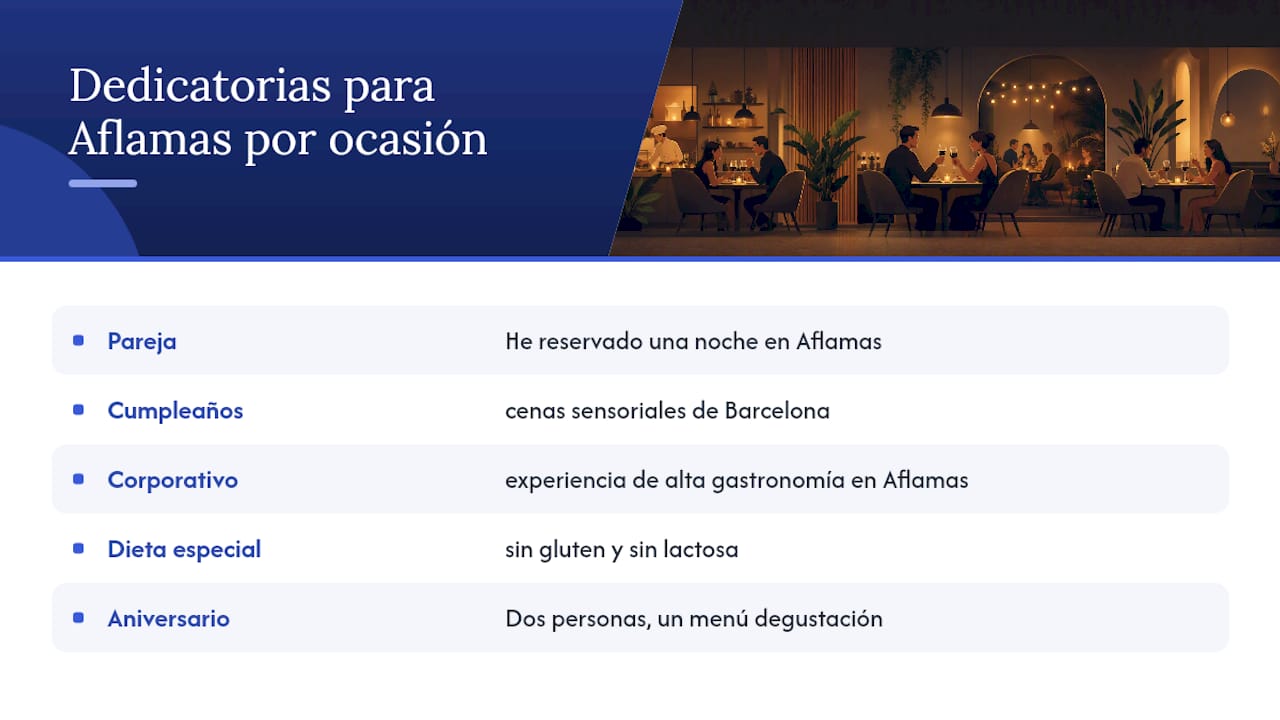 Dedicatorias para Aflamas por ocasión

| | |
|---|---|
| Pareja | He reservado una noche en Aflamas |
| Cumpleaños | cenas sensoriales de Barcelona |
| Corporativo | experiencia de alta gastronomía en Aflamas |
| Dieta especial | sin gluten y sin lactosa |
| Aniversario | Dos personas, un menú degustación |